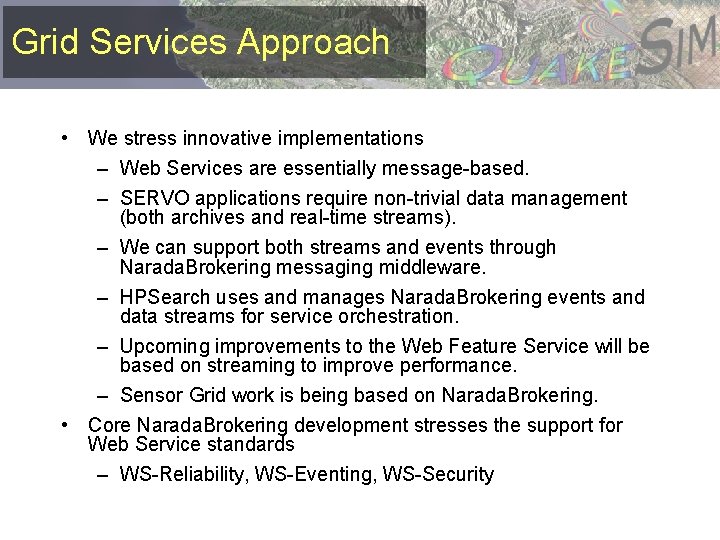 Grid Services Approach

QUAKESIM

• We stress innovative implementations
– Web Services are essentially message-based.
– SERVO applications require non-trivial data management (both archives and real-time streams).
– We can support both streams and events through NaradaBrokering messaging middleware.
– HPSearch uses and manages NaradaBrokering events and data streams for service orchestration.
– Upcoming improvements to the Web Feature Service will be based on streaming to improve performance.
– Sensor Grid work is being based on NaradaBrokering.
• Core NaradaBrokering development stresses the support for Web Service standards
– WS-Reliability, WS-Eventing, WS-Security